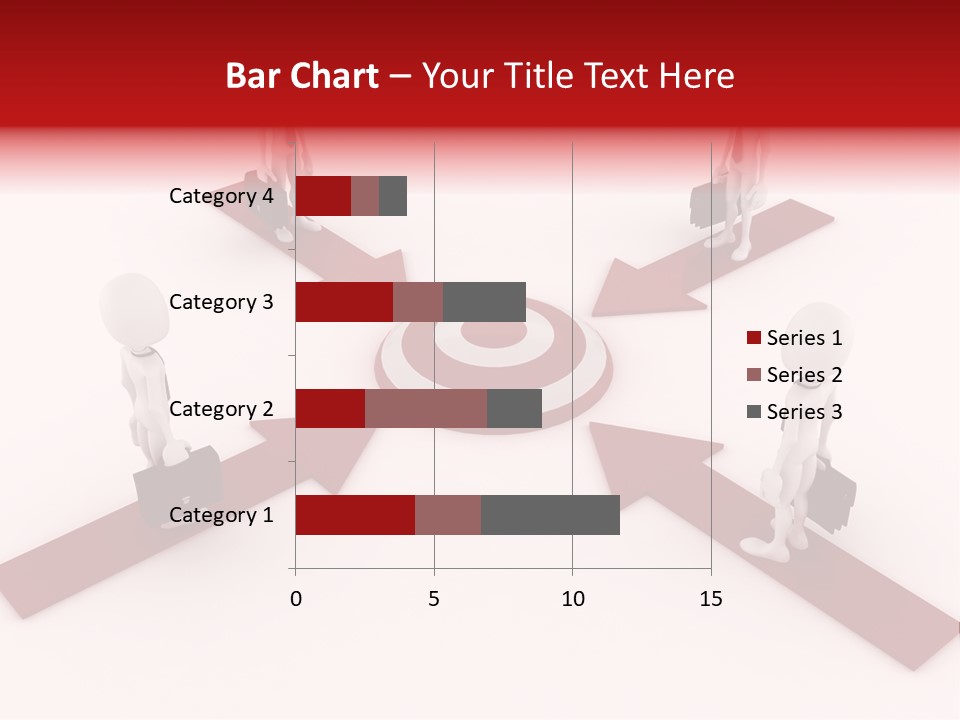 Bar Chart – Your Title Text Here

Category 4
Category 3
Category 2
Category 1

0
5
10
15

Series 1
Series 2
Series 3